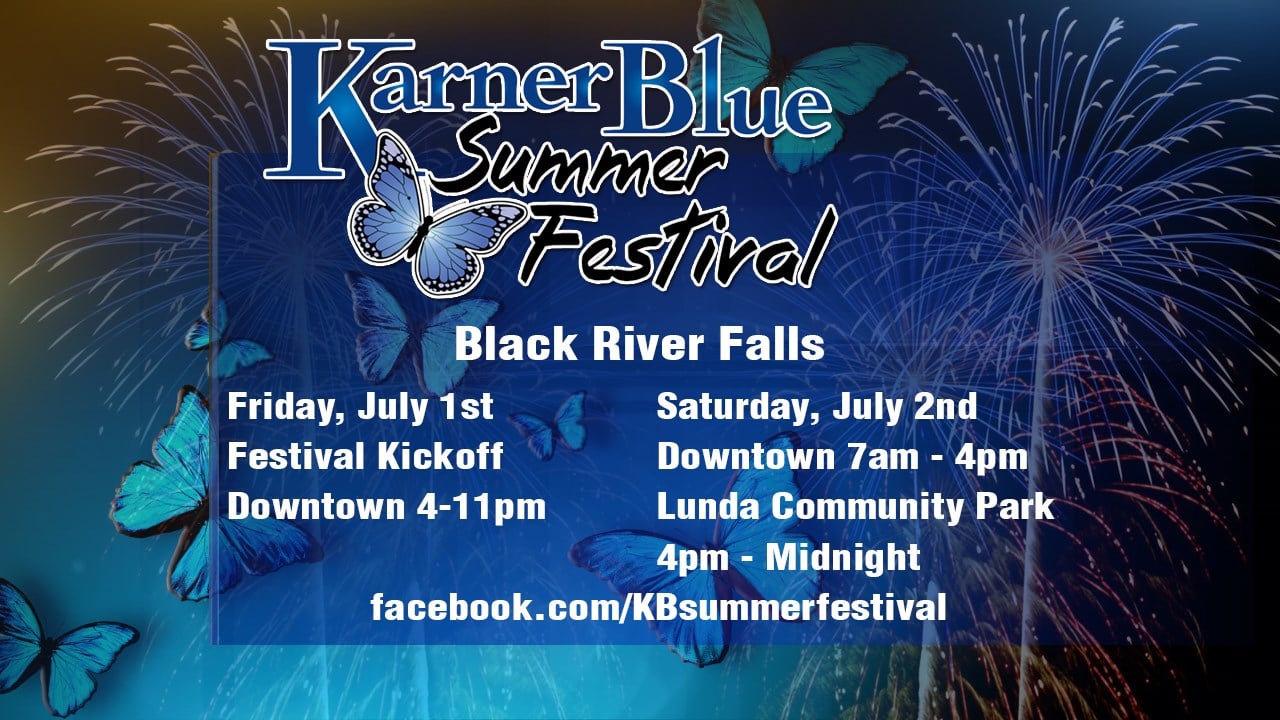 Karner Blue Summer Festival

Black River Falls

Friday, July 1st
Festival Kickoff
Downtown 4-11pm

Saturday, July 2nd
Downtown 7am - 4pm
Lunda Community Park
4pm - Midnight

facebook.com/KBsummerfestival